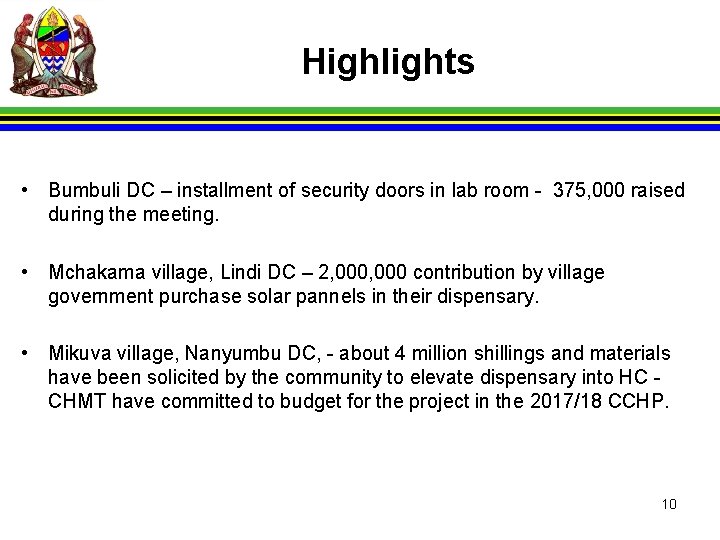 Highlights

• Bumbuli DC – installment of security doors in lab room - 375,000 raised during the meeting.

• Mchakama village, Lindi DC – 2,000,000 contribution by village government purchase solar pannels in their dispensary.

• Mikuva village, Nanyumbu DC, - about 4 million shillings and materials have been solicited by the community to elevate dispensary into HC - CHMT have committed to budget for the project in the 2017/18 CCHP.

10